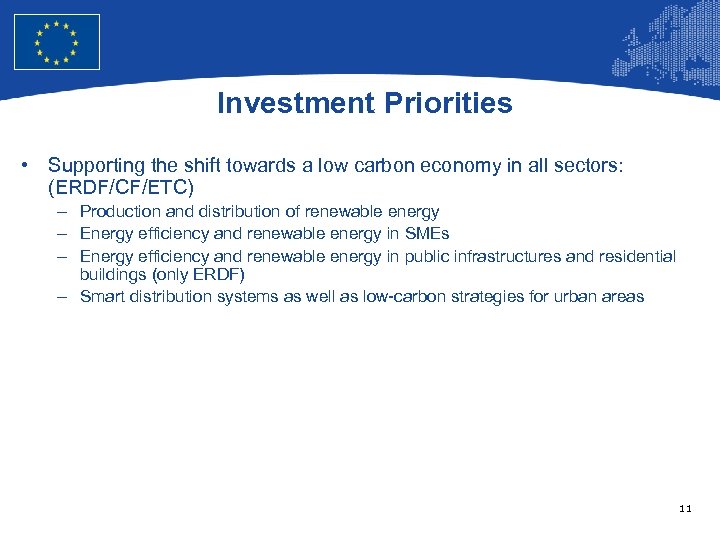 Investment Priorities

• Supporting the shift towards a low carbon economy in all sectors: (ERDF/CF/ETC)

– Production and distribution of renewable energy
– Energy efficiency and renewable energy in SMEs
– Energy efficiency and renewable energy in public infrastructures and residential buildings (only ERDF)
– Smart distribution systems as well as low-carbon strategies for urban areas

11